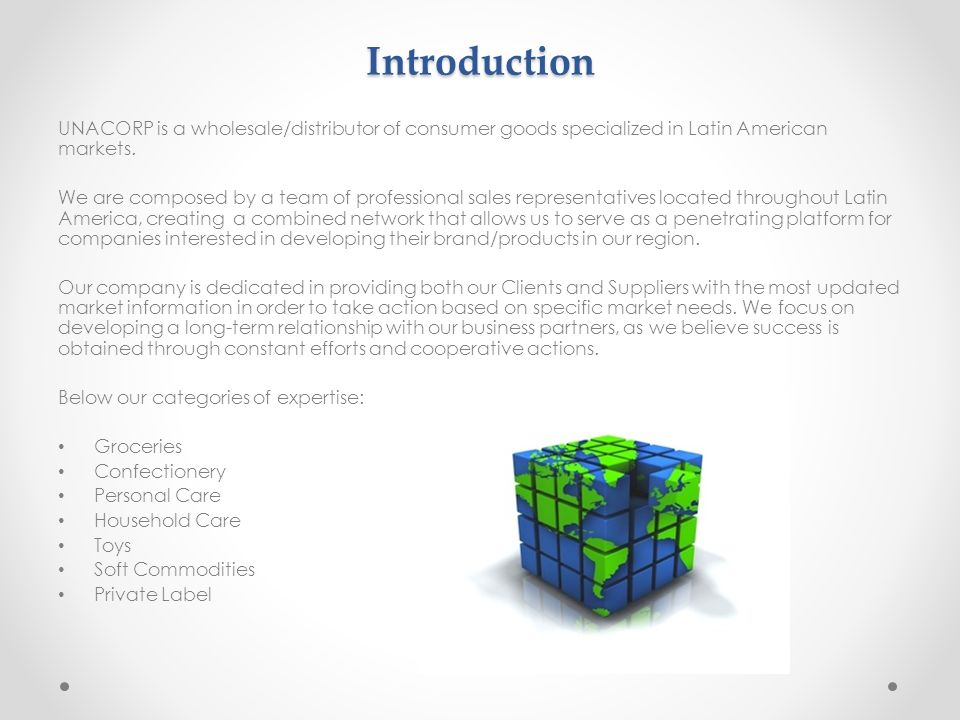 Introduction

UNACORP is a wholesale/distributor of consumer goods specialized in Latin American markets.

We are composed by a team of professional sales representatives located throughout Latin America, creating a combined network that allows us to serve as a penetrating platform for companies interested in developing their brand/products in our region.

Our company is dedicated in providing both our Clients and Suppliers with the most updated market information in order to take action based on specific market needs. We focus on developing a long-term relationship with our business partners, as we believe success is obtained through constant efforts and cooperative actions.

Below our categories of expertise:

• Groceries
• Confectionery
• Personal Care
• Household Care
• Toys
• Soft Commodities
• Private Label